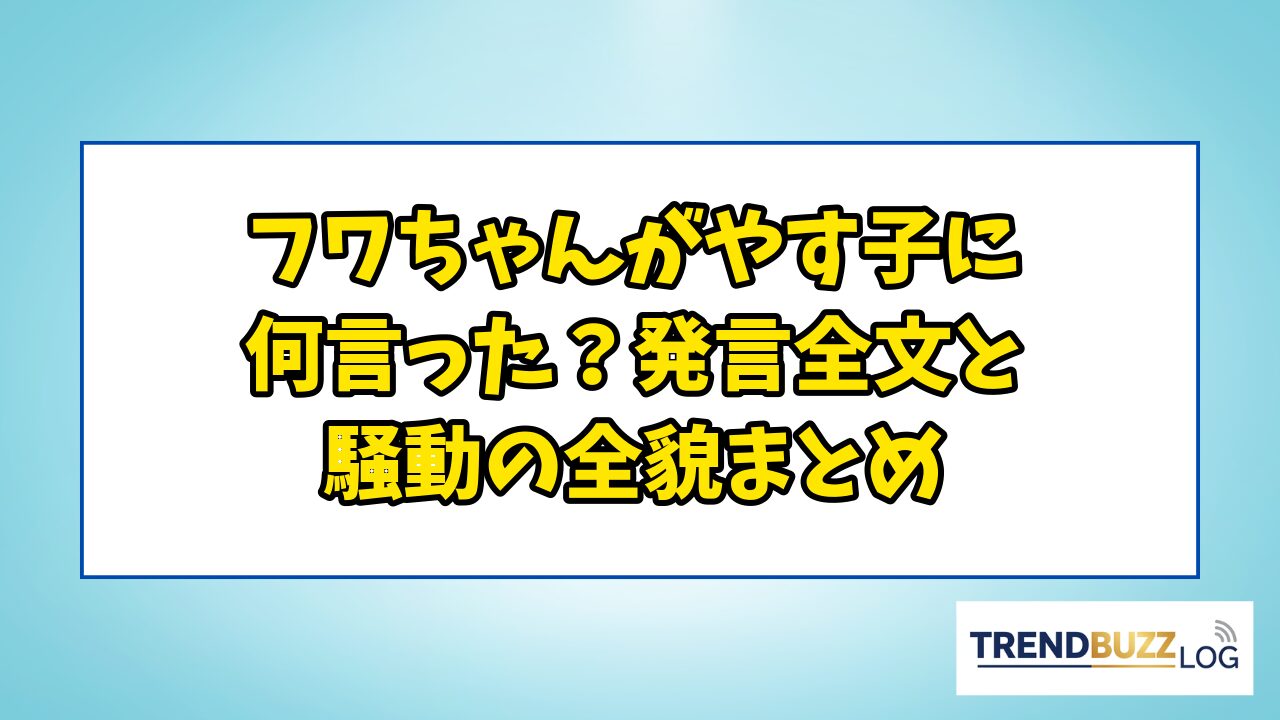 フワちゃんがやす子に
何言った？発言全文と
騒動の全貌まとめ

TRENDBUZZ LOG